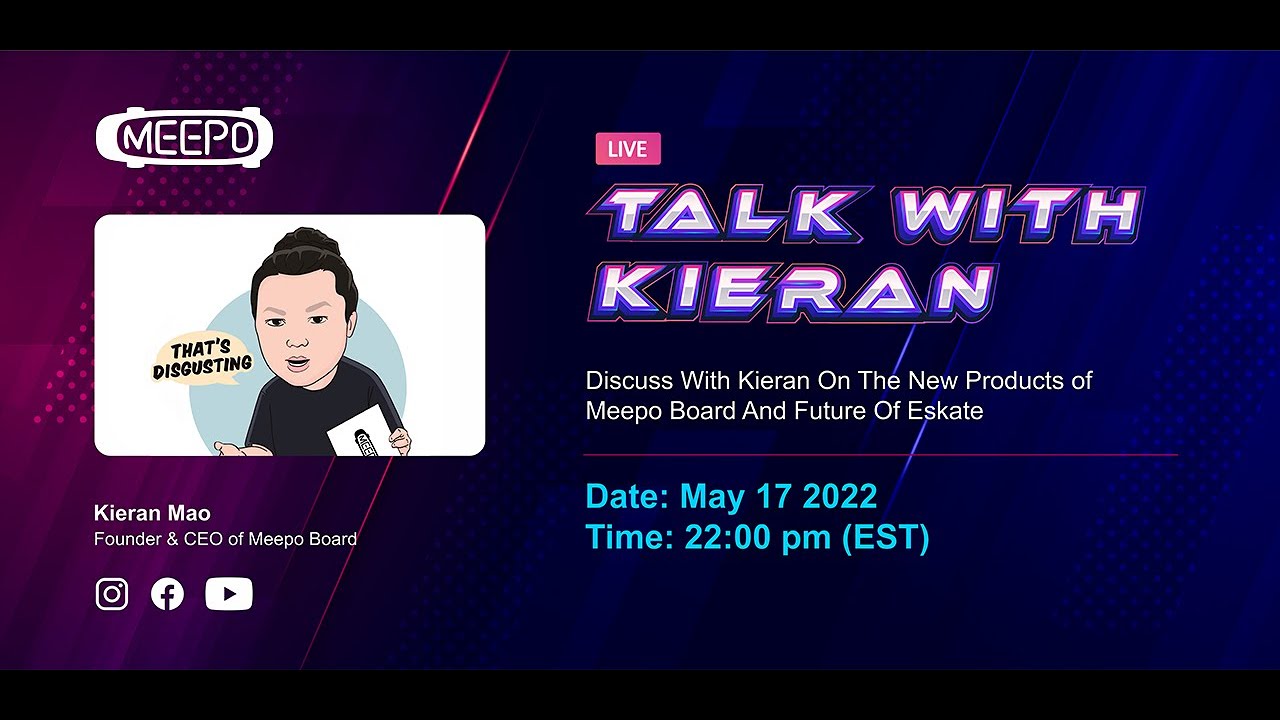 MEEPO

THAT'S DISGUSTING

Kieran Mao
Founder & CEO of Meepo Board

LIVE

TALK WITH KIERAN

Discuss With Kieran On The New Products of Meepo Board And Future Of Eskate

Date: May 17 2022
Time: 22:00 pm (EST)